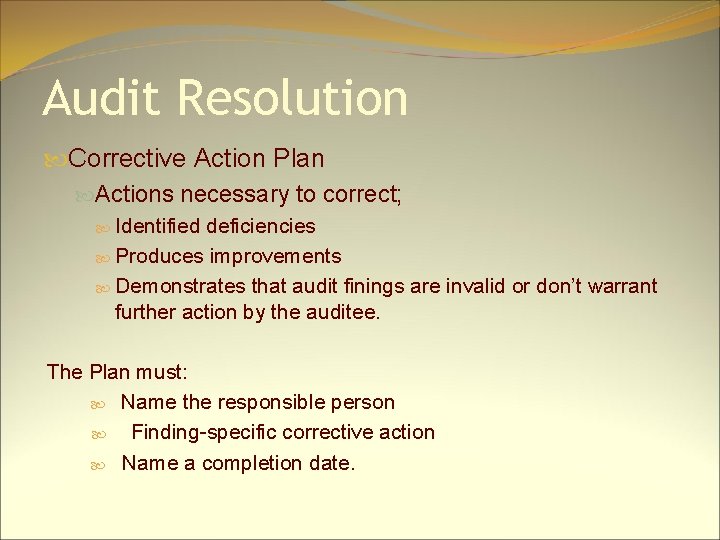 Audit Resolution

Corrective Action Plan

Actions necessary to correct;

Identified deficiencies

Produces improvements

Demonstrates that audit finings are invalid or don't warrant further action by the auditee.

The Plan must:

Name the responsible person

Finding-specific corrective action

Name a completion date.